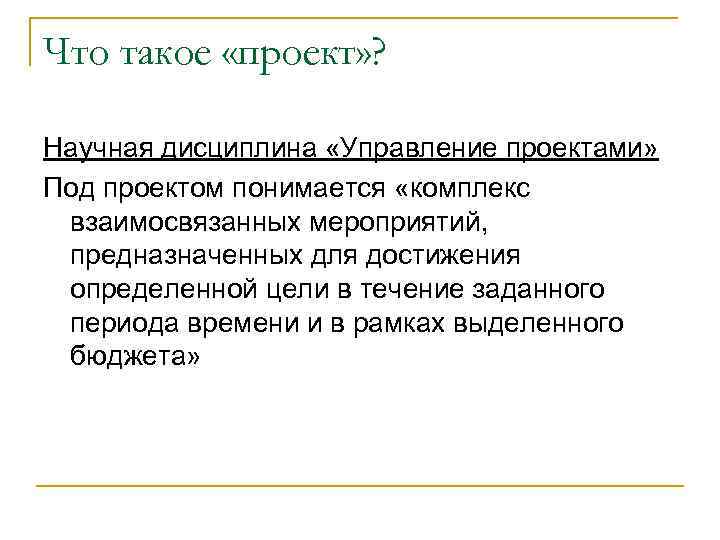 Что такое «проект»?

Научная дисциплина «Управление проектами»

Под проектом понимается «комплекс взаимосвязанных мероприятий, предназначенных для достижения определенной цели в течение заданного периода времени и в рамках выделенного бюджета»